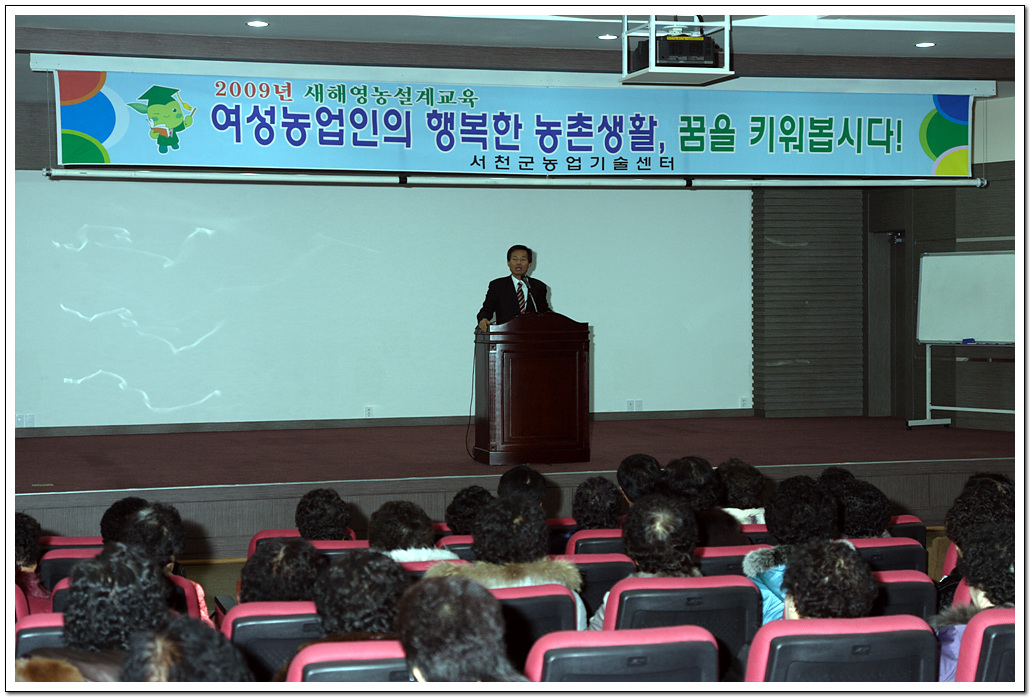 2009년 새해영농설계교육
여성농업인의 행복한 농촌생활, 꿈을 키워봅시다!
서천군농업기술센터